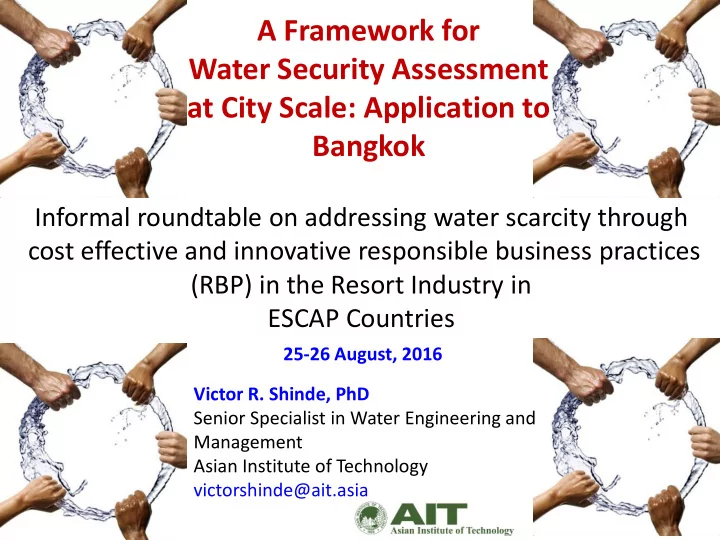 A Framework for Water Security Assessment at City Scale: Application to Bangkok

Informal roundtable on addressing water scarcity through cost effective and innovative responsible business practices (RBP) in the Resort Industry in ESCAP Countries

25-26 August, 2016

Victor R. Shinde, PhD
Senior Specialist in Water Engineering and Management
Asian Institute of Technology
victorshinde@ait.asia

AIT
Asian Institute of Technology